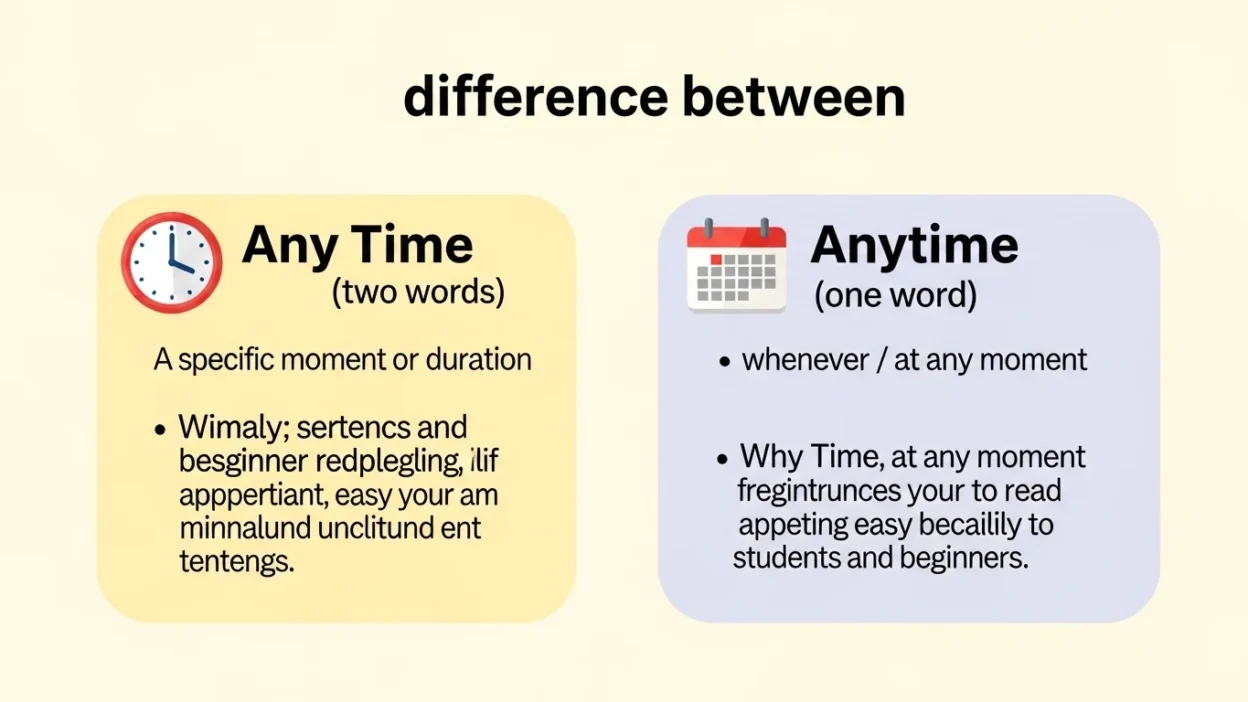 difference between

Any Time
(two words)

A specific moment or duration

• Wimaly; sertencs and besginner redplegling, ilif apppertiant, easy your am minnalund unclitund ent tentengs.

Anytime
(one word)

• whenever / at any moment

• Why Time, at any moment fregintrunces your to read appeting easy becailily to students and beginners.